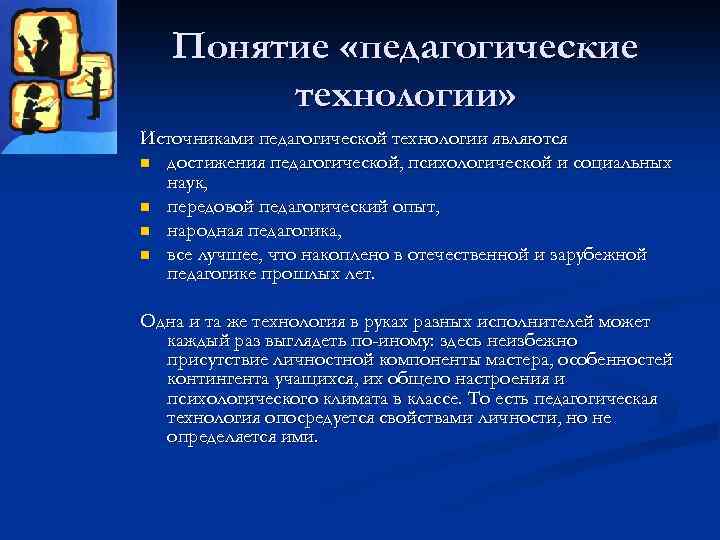 Понятие «педагогические технологии»

Источниками педагогической технологии являются
- достижения педагогической, психологической и социальных наук,
- передовой педагогический опыт,
- народная педагогика,
- все лучшее, что накоплено в отечественной и зарубежной педагогике прошлых лет.

Одна и та же технология в руках разных исполнителей может каждый раз выглядеть по-иному: здесь неизбежно присутствие личностной компоненты мастера, особенностей контингента учащихся, их общего настроения и психологического климата в классе. То есть педагогическая технология опосредуется свойствами личности, но не определяется ими.